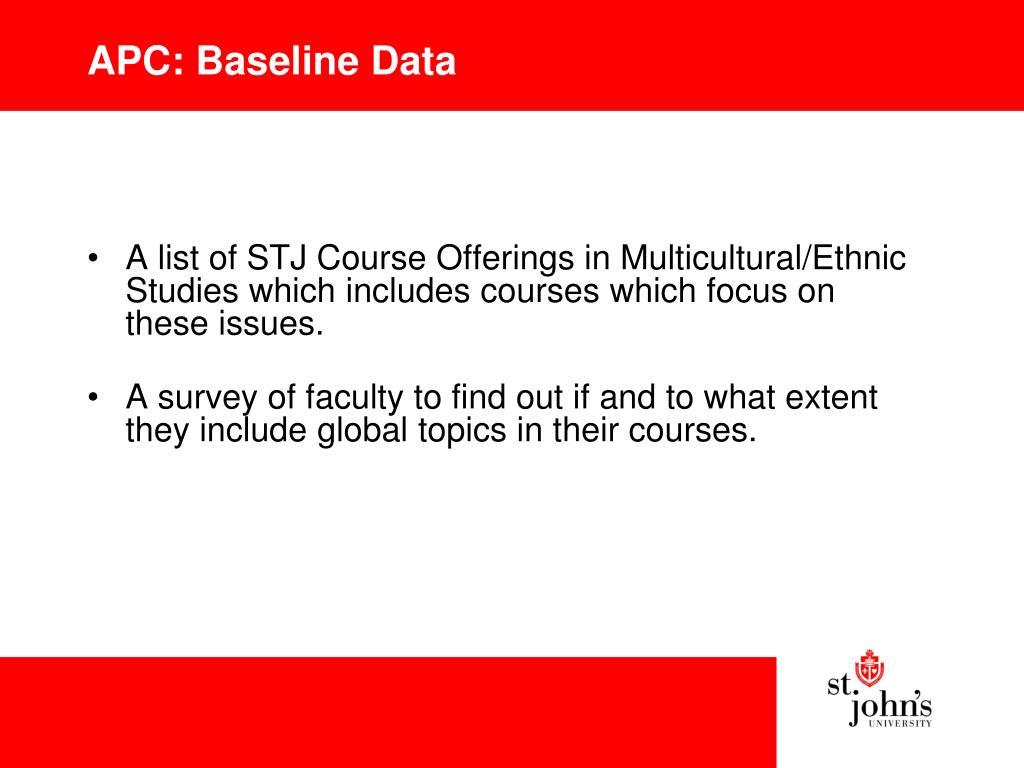 APC: Baseline Data

• A list of STJ Course Offerings in Multicultural/Ethnic Studies which includes courses which focus on these issues.

• A survey of faculty to find out if and to what extent they include global topics in their courses.

st. john's UNIVERSITY